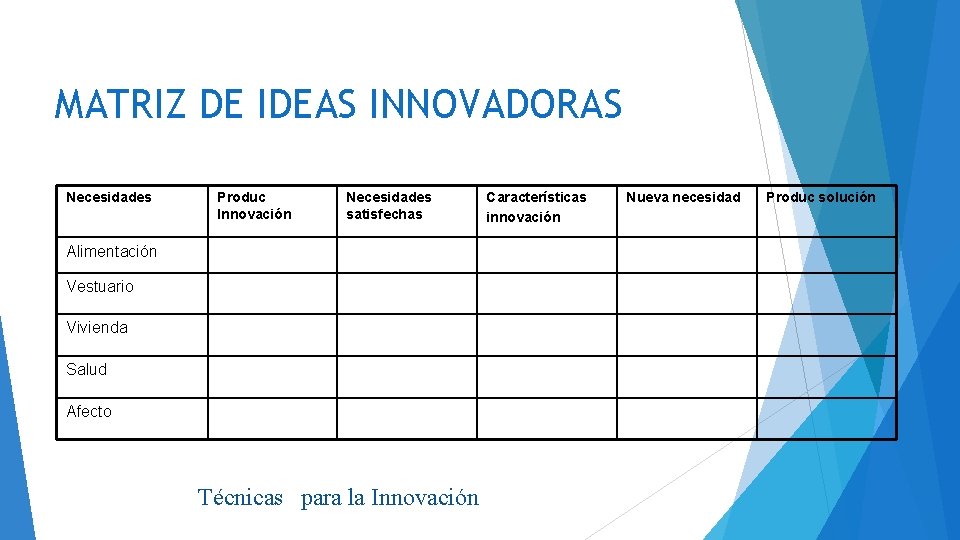 MATRIZ DE IDEAS INNOVADORAS

| Necesidades | Produc Innovación | Necesidades satisfechas | Características innovación | Nueva necesidad | Produc solución |
|---|---|---|---|---|---|
| Alimentación | | | | | |
| Vestuario | | | | | |
| Vivienda | | | | | |
| Salud | | | | | |
| Afecto | | | | | |

Técnicas para la Innovación